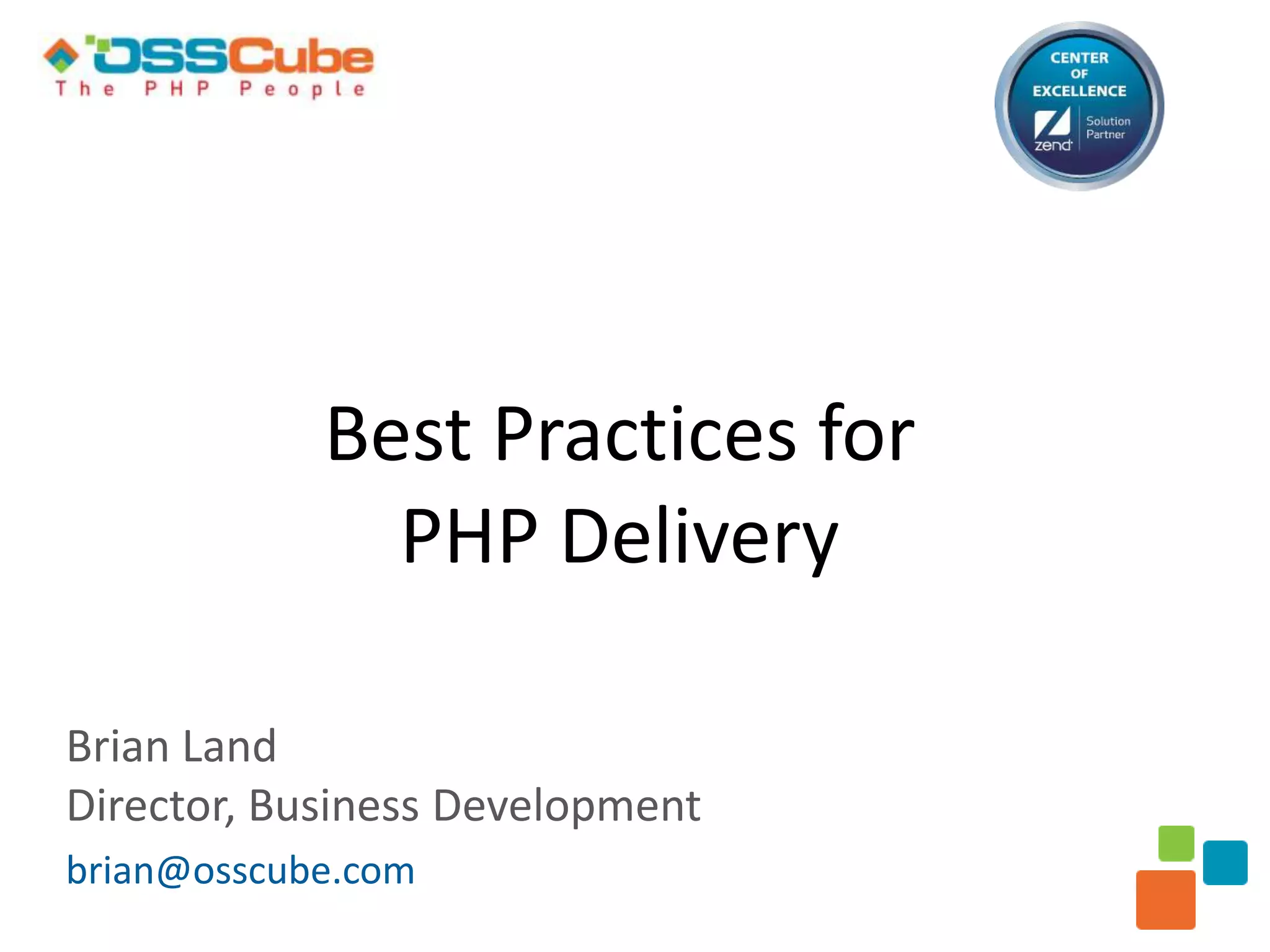 OSSCube
The PHP People

CENTER OF EXCELLENCE
zend
Solution Partner

Best Practices for PHP Delivery

Brian Land
Director, Business Development
brian@osscube.com